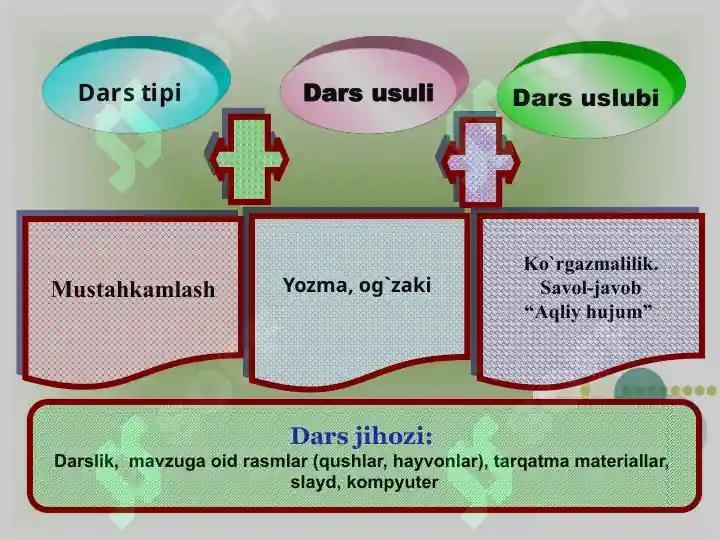 Dars tipi

Dars usuli

Dars uslubi

Mustahkamlash

Yozma, og`zaki

Ko`rgazmalilik.
Savol-javob
“Aqliy hujum”

Dars jihozi:
Darslik, mavzuga oid rasmlar (qushlar, hayvonlar), tarqatma materiallar, slayd, kompyuter